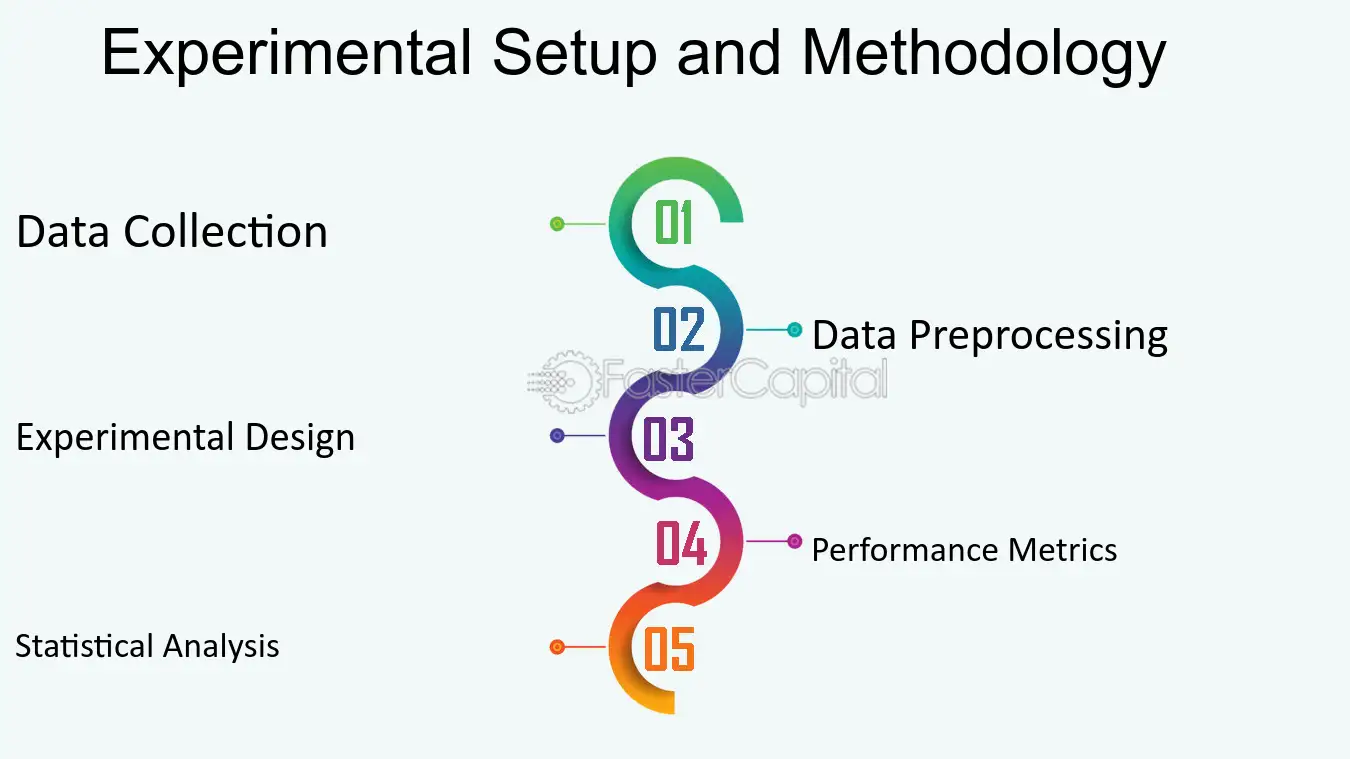 Experimental Setup and Methodology

Data Collection

01

02

Data Preprocessing

FasterCapital

Experimental Design

03

04

Performance Metrics

Statistical Analysis

05